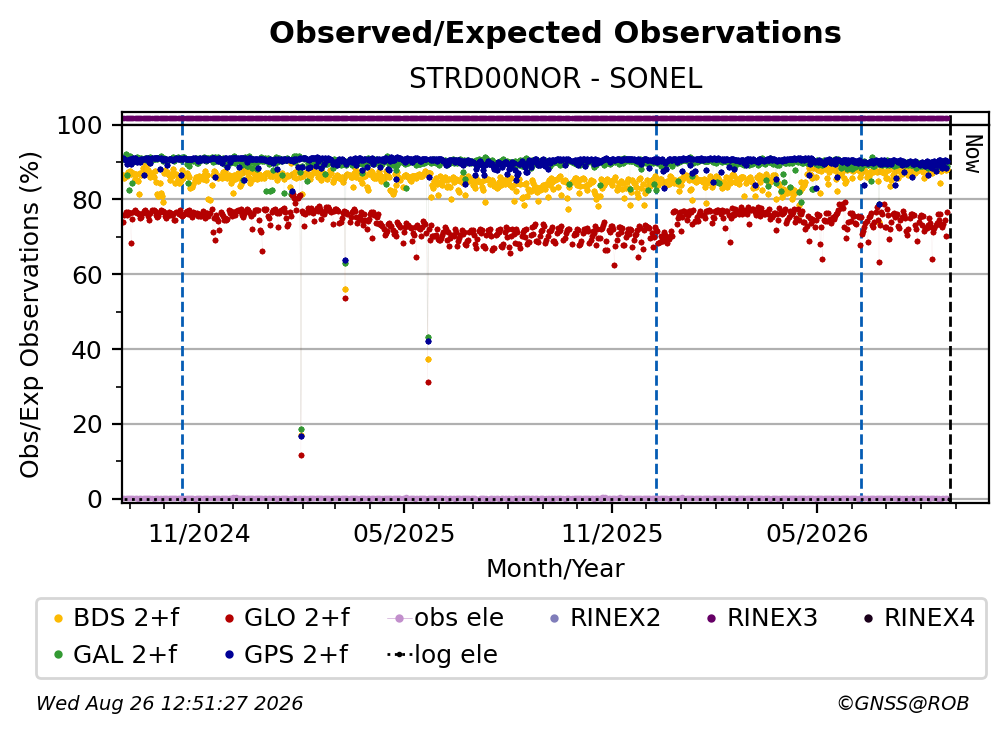 Observed/Expected Observations
STRD00NOR - SONEL

Obs/Exp Observations (%)
100
80
60
40
20
0

Now

11/2024
05/2025
11/2025
05/2026
Month/Year

BDS 2+f
GLO 2+f
obs ele
RINEX2
RINEX3
RINEX4
GAL 2+f
GPS 2+f
log ele

Wed Aug 26 12:51:27 2026
©GNSS@ROB